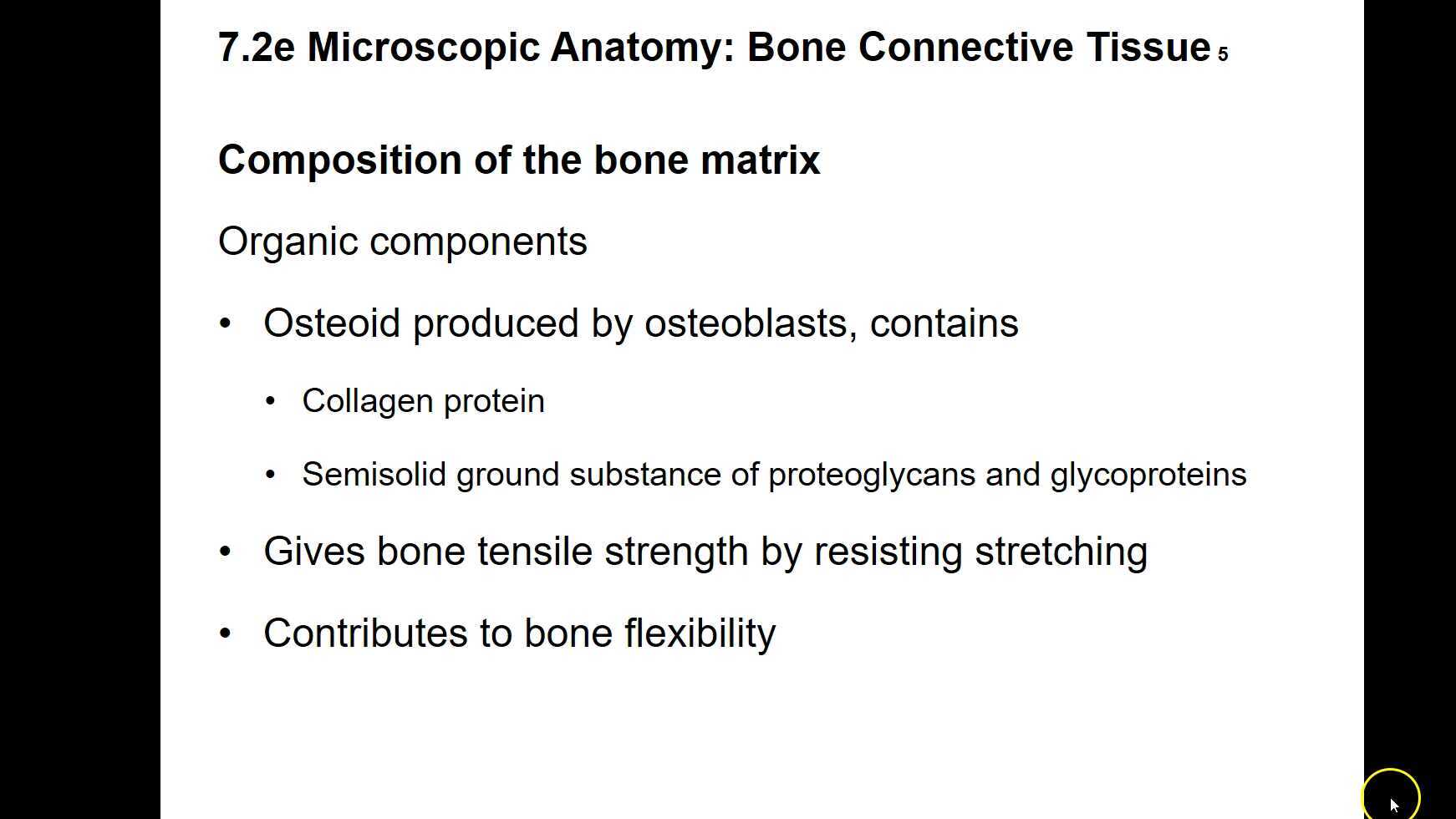 7.2e Microscopic Anatomy: Bone Connective Tissue 5

Composition of the bone matrix

Organic components

• Osteoid produced by osteoblasts, contains
  • Collagen protein
  • Semisolid ground substance of proteoglycans and glycoproteins
• Gives bone tensile strength by resisting stretching
• Contributes to bone flexibility